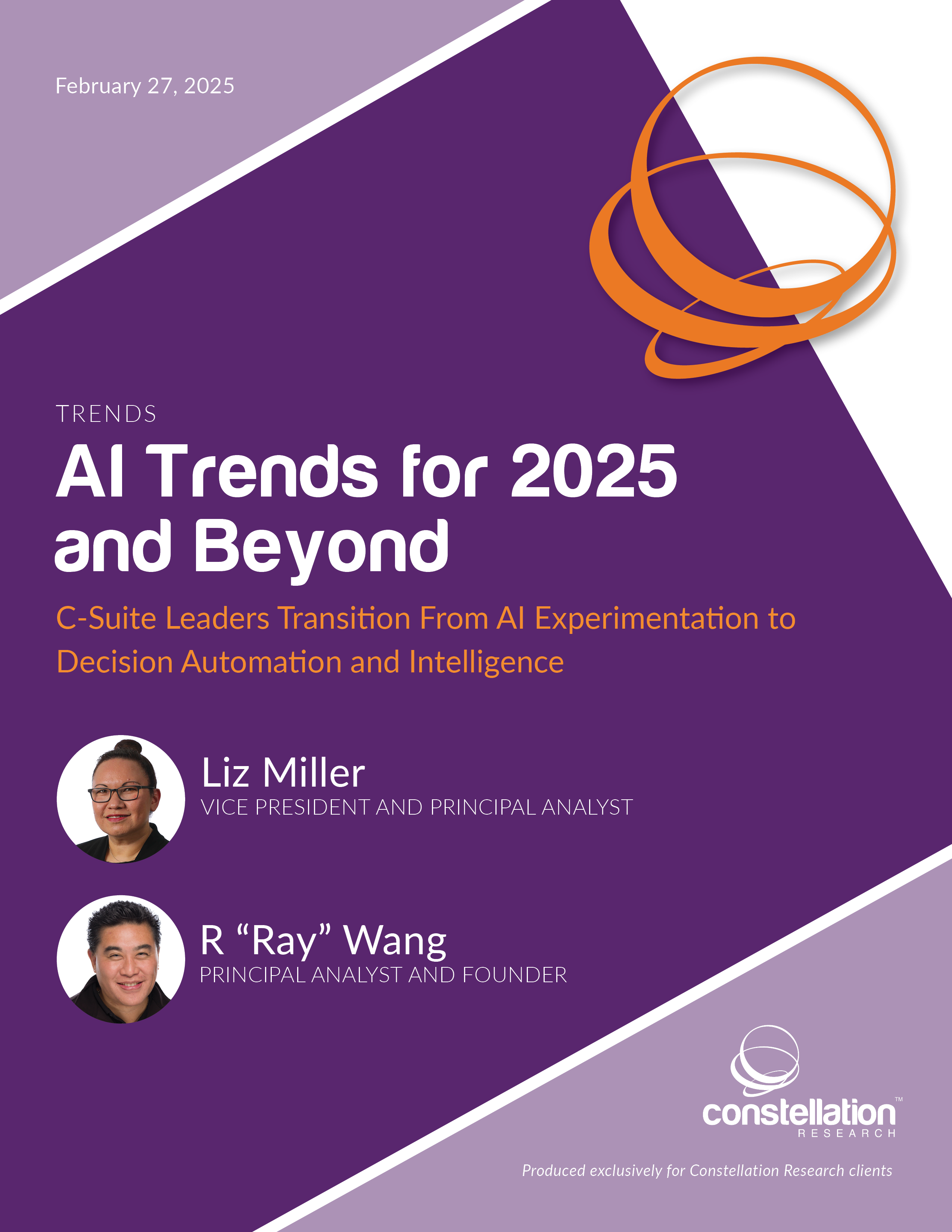 February 27, 2025

TRENDS

AI Trends for 2025 and Beyond

C-Suite Leaders Transition From AI Experimentation to Decision Automation and Intelligence

Liz Miller
VICE PRESIDENT AND PRINCIPAL ANALYST

R “Ray” Wang
PRINCIPAL ANALYST AND FOUNDER

constellation™
RESEARCH

Produced exclusively for Constellation Research clients